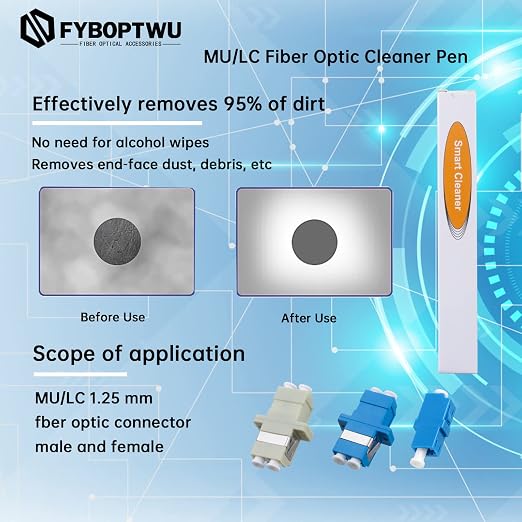 FYBOPTWU
FIBER OPTICAL ACCESSORIES

MU/LC Fiber Optic Cleaner Pen

Effectively removes 95% of dirt

No need for alcohol wipes
Removes end-face dust, debris, etc

Smart Cleaner

Before Use

After Use

Scope of application

MU/LC 1.25 mm
fber optic connector
male and female